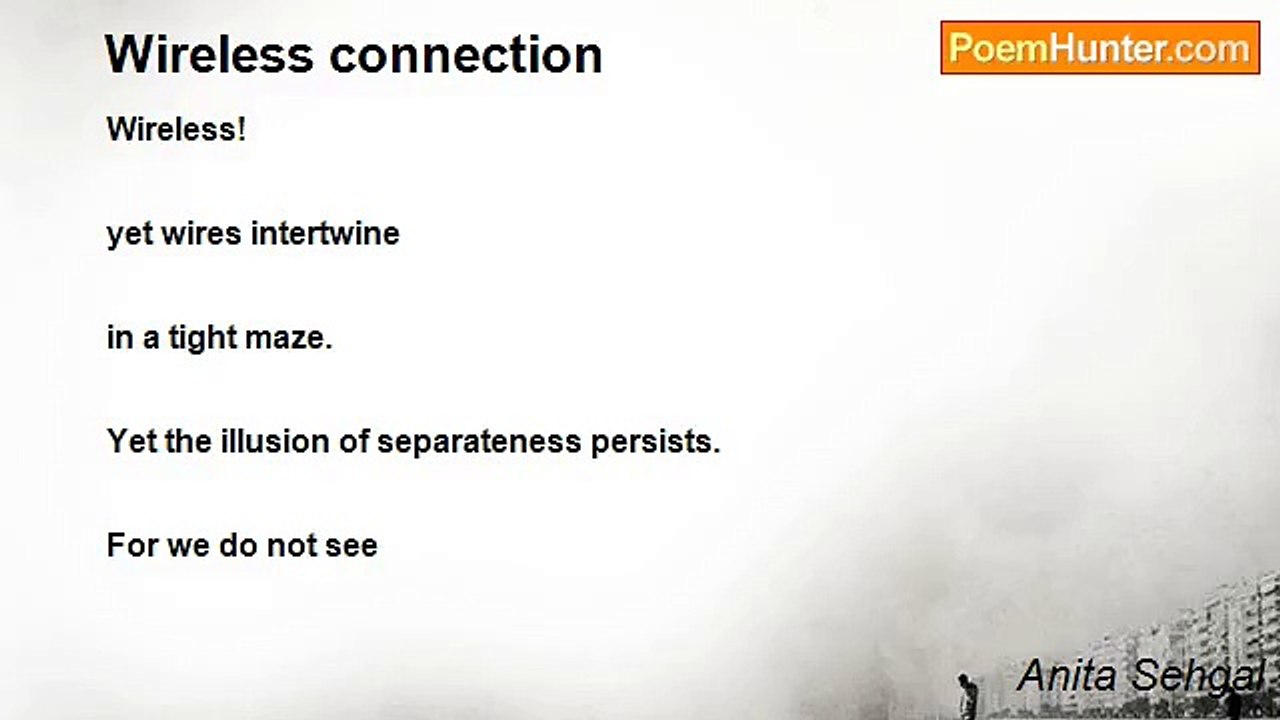 Wireless connection

PoemHunter.com

Wireless!

yet wires intertwine

in a tight maze.

Yet the illusion of separateness persists.

For we do not see

Anita Sehgal